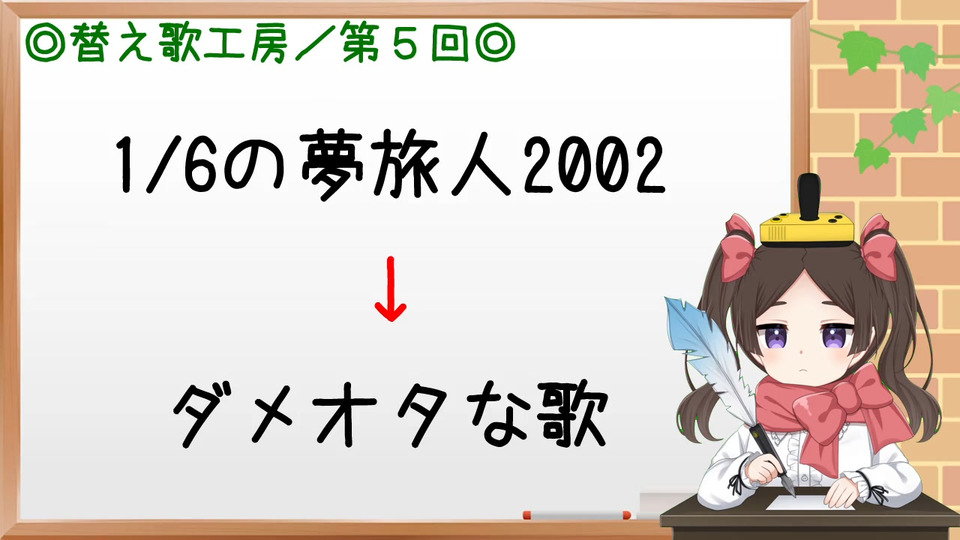 ◎替え歌工房／第５回◎

1/6の夢旅人2002

↓

ダメオタな歌